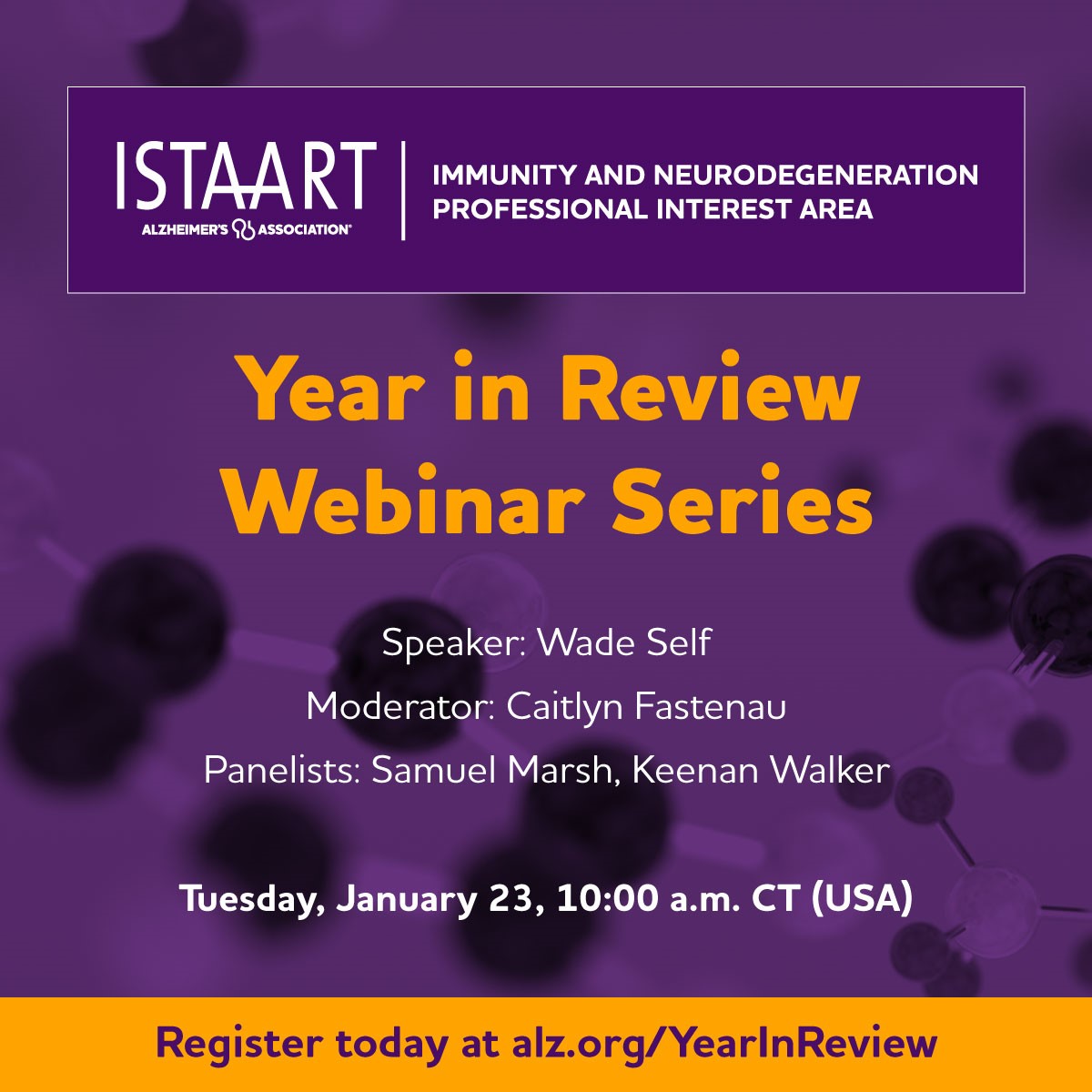 ISTAART
ALZHEIMER'S ASSOCIATION

IMMUNITY AND NEURODEGENERATION PROFESSIONAL INTEREST AREA

Year in Review Webinar Series

Speaker: Wade Self
Moderator: Caitlyn Fastenau
Panelists: Samuel Marsh, Keenan Walker

Tuesday, January 23, 10:00 a.m. CT (USA)

Register today at alz.org/YearInReview